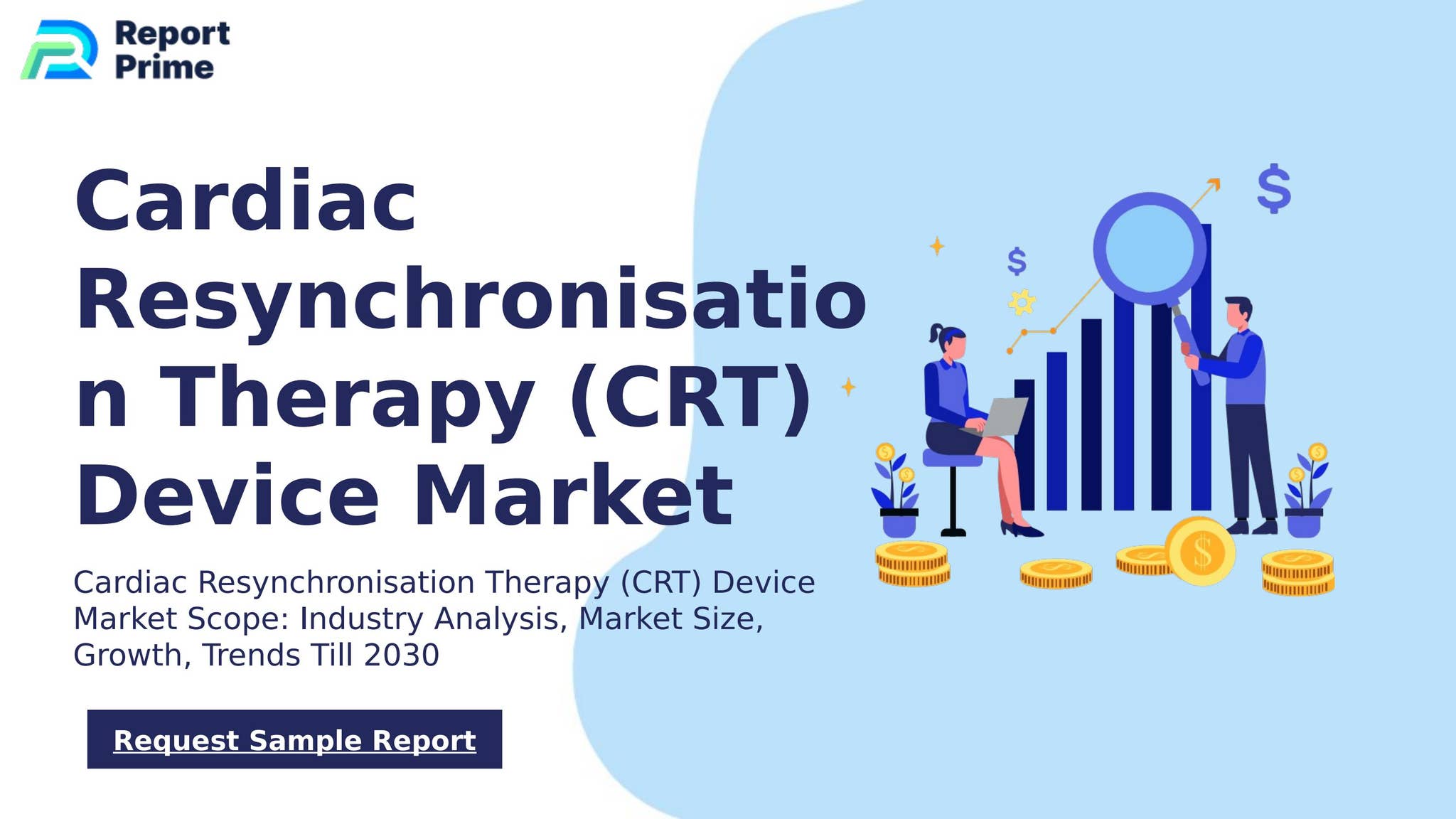 Report Prime

Cardiac Resynchronisation Therapy (CRT) Device Market

Cardiac Resynchronisation Therapy (CRT) Device Market Scope: Industry Analysis, Market Size, Growth, Trends Till 2030

Request Sample Report